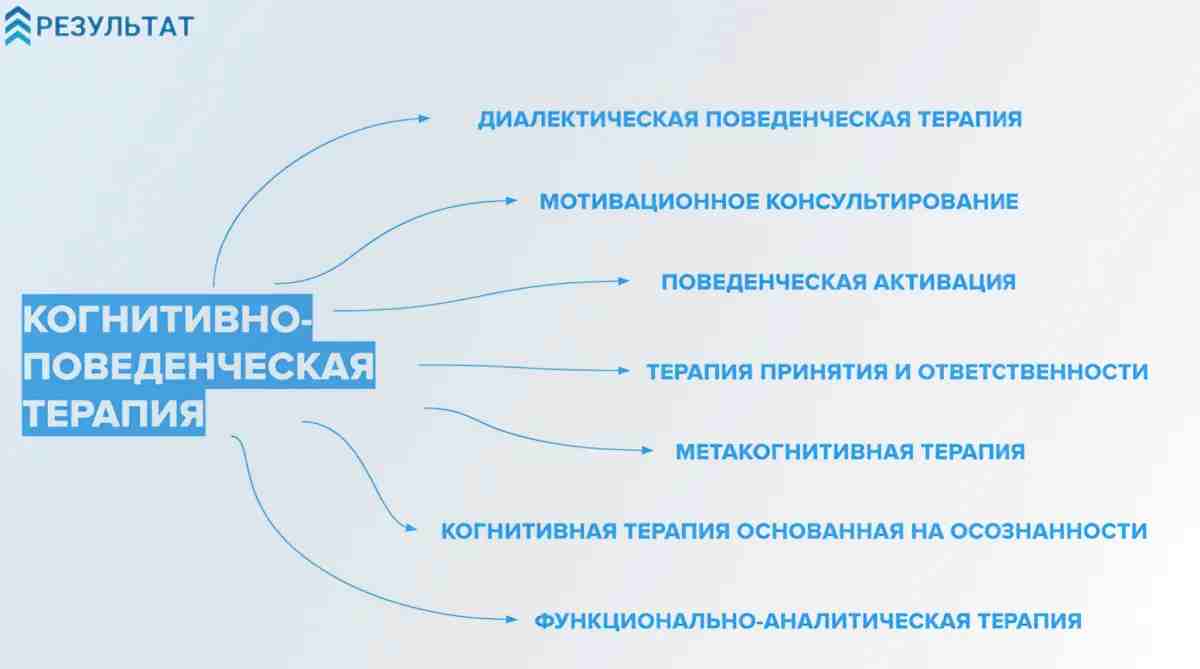 РЕЗУЛЬТАТ

КОГНИТИВНО-ПОВЕДЕНЧЕСКАЯ ТЕРАПИЯ

ДИАЛЕКТИЧЕСКАЯ ПОВЕДЕНЧЕСКАЯ ТЕРАПИЯ

МОТИВАЦИОННОЕ КОНСУЛЬТИРОВАНИЕ

ПОВЕДЕНЧЕСКАЯ АКТИВАЦИЯ

ТЕРАПИЯ ПРИНЯТИЯ И ОТВЕТСТВЕННОСТИ

МЕТАКОГНИТИВНАЯ ТЕРАПИЯ

КОГНИТИВНАЯ ТЕРАПИЯ ОСНОВАННАЯ НА ОСОЗНАННОСТИ

ФУНКЦИОНАЛЬНО-АНАЛИТИЧЕСКАЯ ТЕРАПИЯ